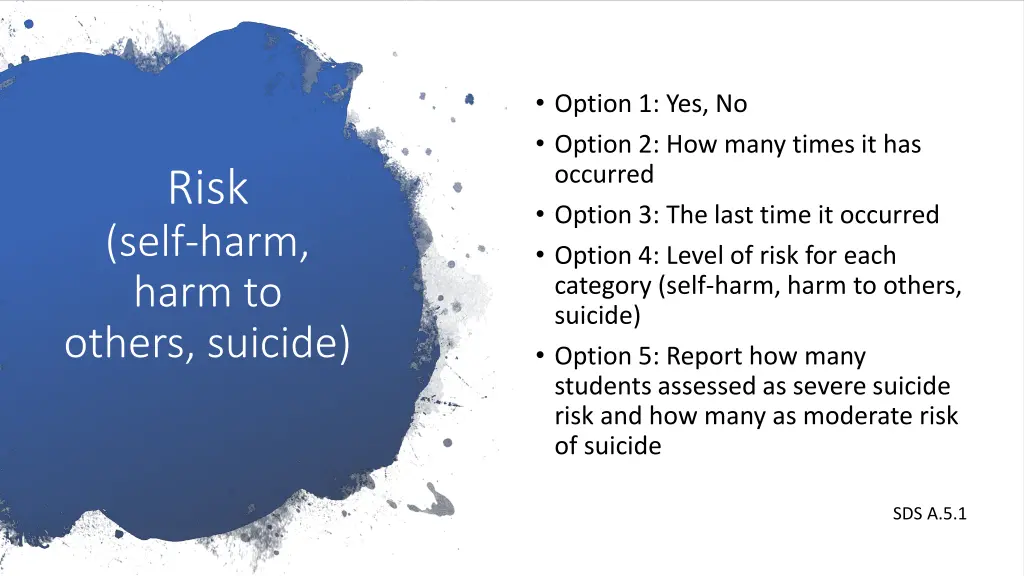 Risk
(self-harm, harm to others, suicide)

• Option 1: Yes, No
• Option 2: How many times it has occurred
• Option 3: The last time it occurred
• Option 4: Level of risk for each category (self-harm, harm to others, suicide)
• Option 5: Report how many students assessed as severe suicide risk and how many as moderate risk of suicide

SDS A.5.1